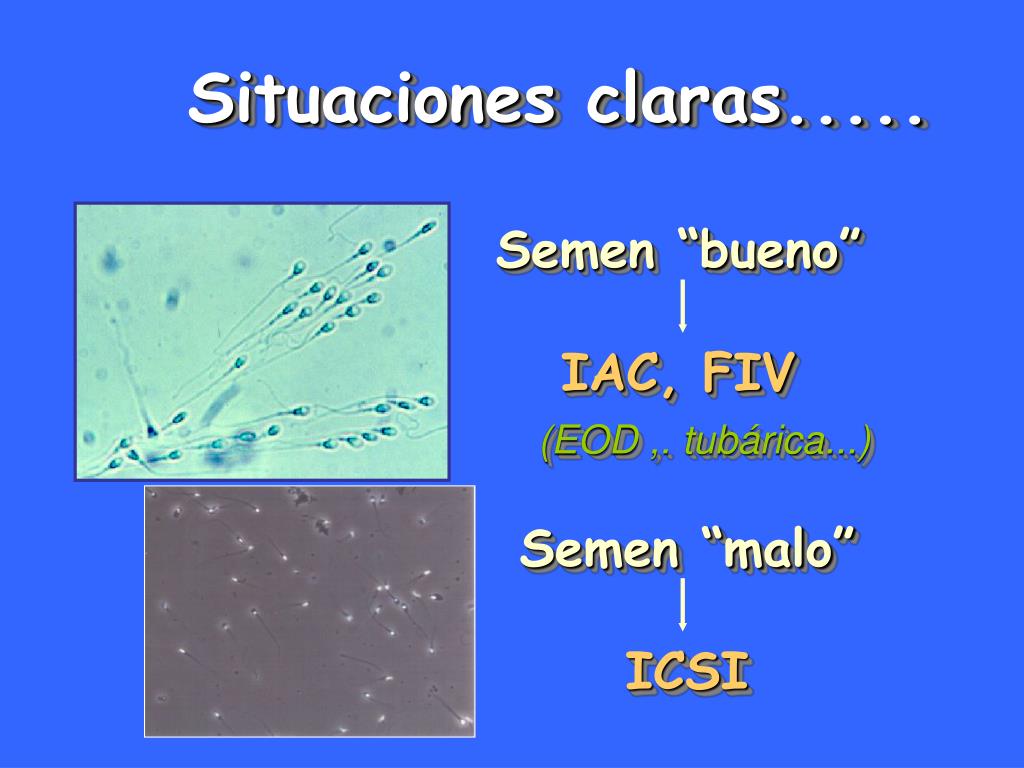 Situaciones claras.....

Semen “bueno”

IAC, FIV

(EOD ,. tubárica...)

Semen “malo”

ICSI